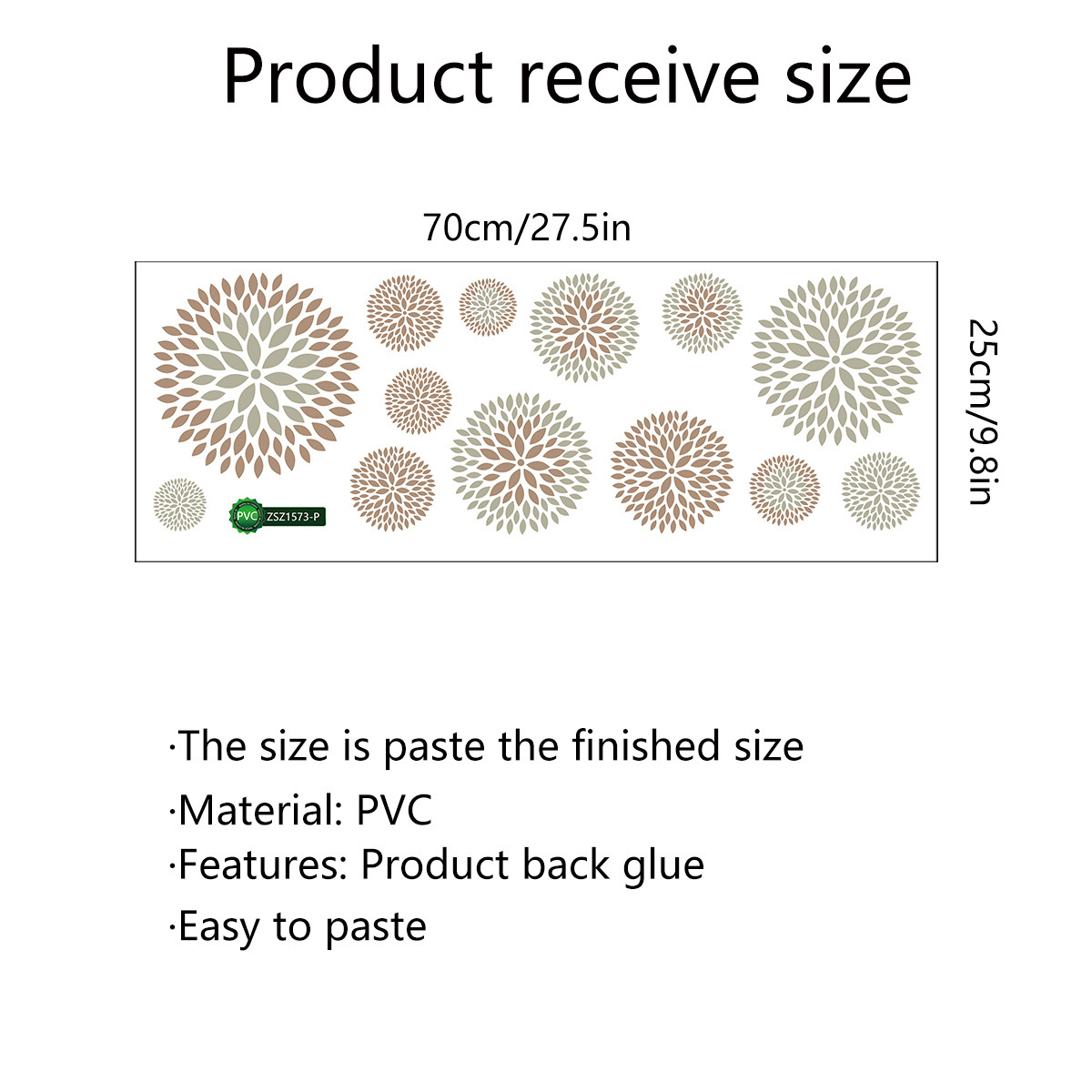 Product receive size

70cm/27.5in

25cm/9.8in

PVC ZSZ1573-P

·The size is paste the finished size

·Material: PVC

·Features: Product back glue

·Easy to paste